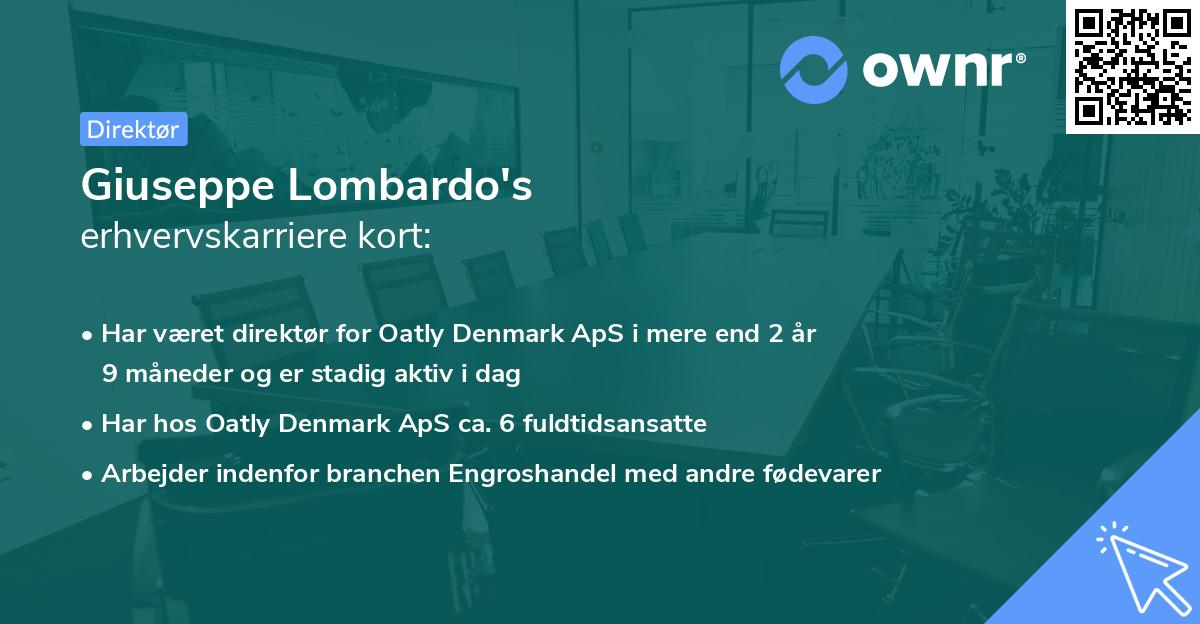 ownr®

Direktør

Giuseppe Lombardo's
erhvervskarriere kort:

• Har været direktør for Oatly Denmark ApS i mere end 2 år 9 måneder og er stadig aktiv i dag
• Har hos Oatly Denmark ApS ca. 6 fuldtidsansatte
• Arbejder indenfor branchen Engroshandel med andre fødevarer